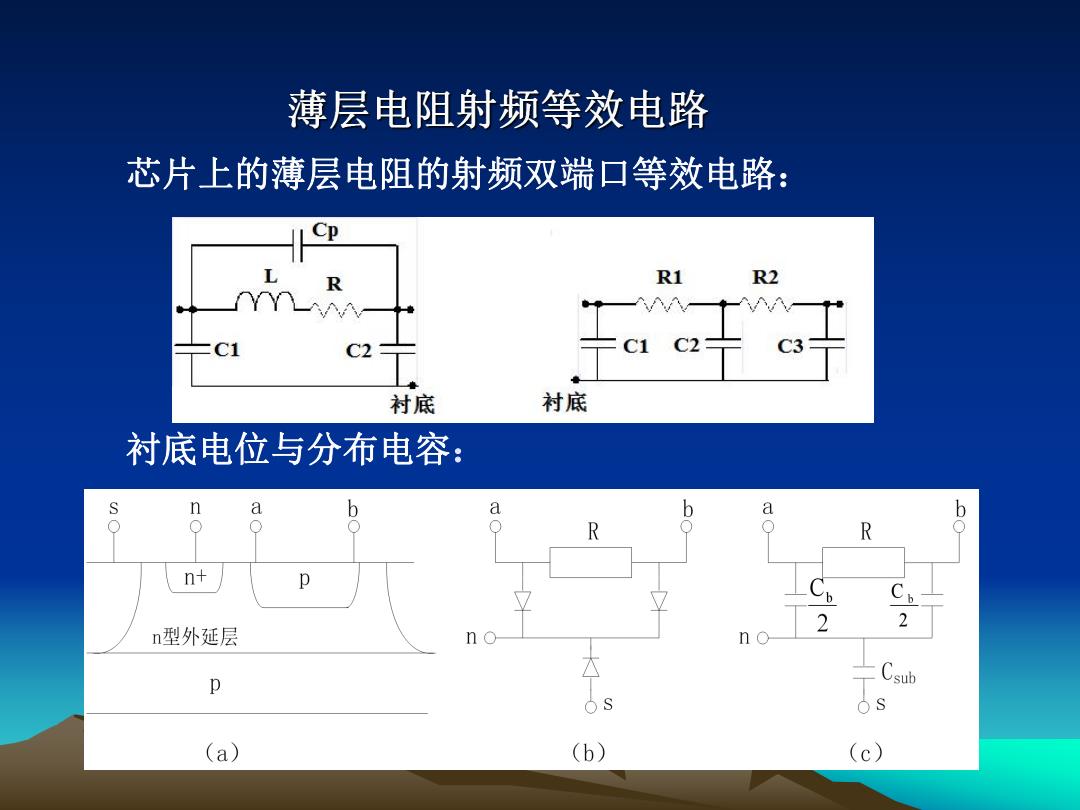 薄层电阻射频等效电路

芯片上的薄层电阻的射频双端口等效电路：

Cp

L R

C1 C2

衬底

R1 R2

C1 C2 C3

衬底

衬底电位与分布电容：

s n a b

n+ p

n型外延层

p

(a)

a b

R

n

s

(b)

a b

R

$\frac{C_b}{2}$ $\frac{C_b}{2}$

n

$C_{sub}$

s

(c)